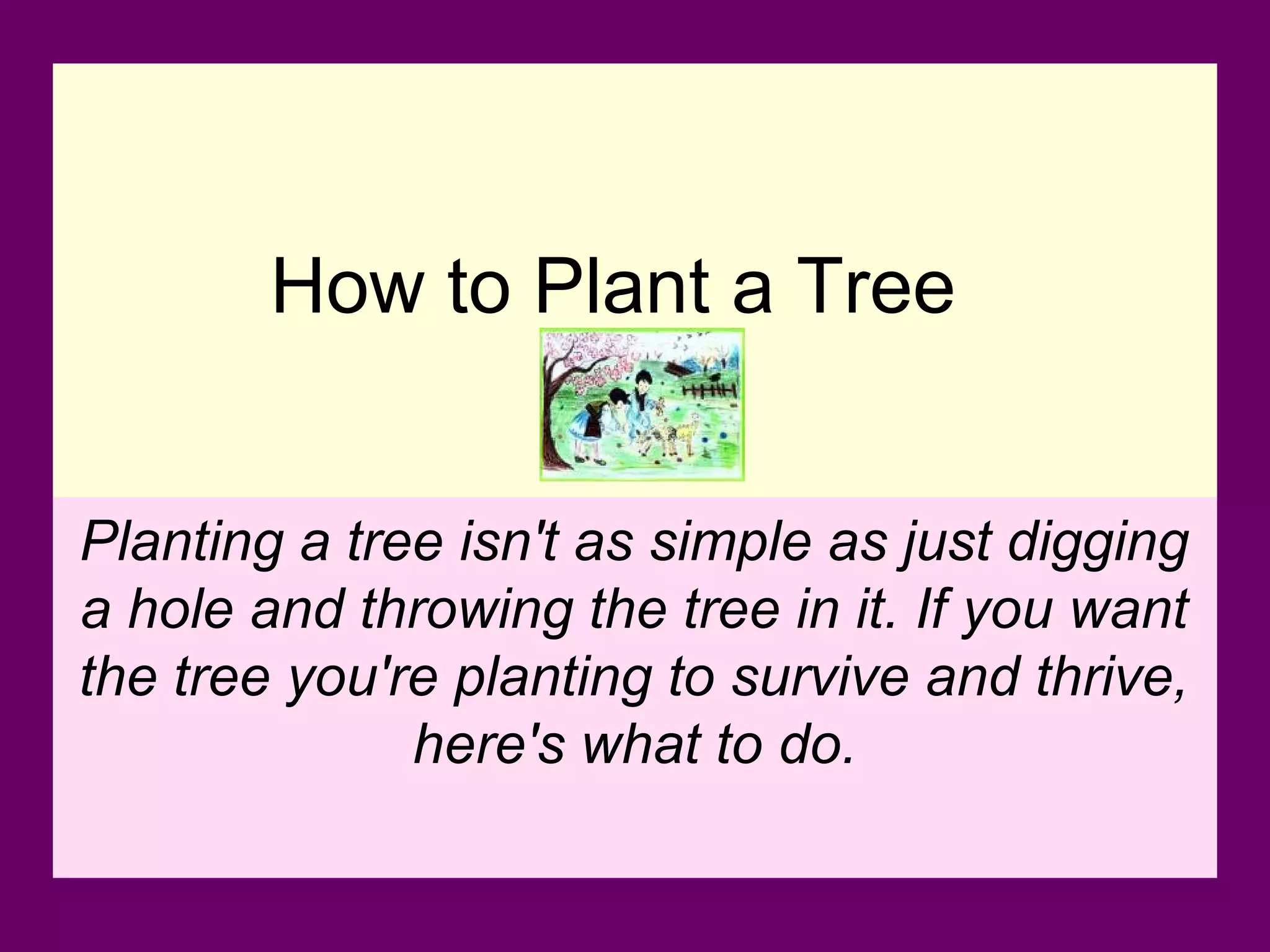 How to Plant a Tree

Planting a tree isn't as simple as just digging a hole and throwing the tree in it. If you want the tree you're planting to survive and thrive, here's what to do.